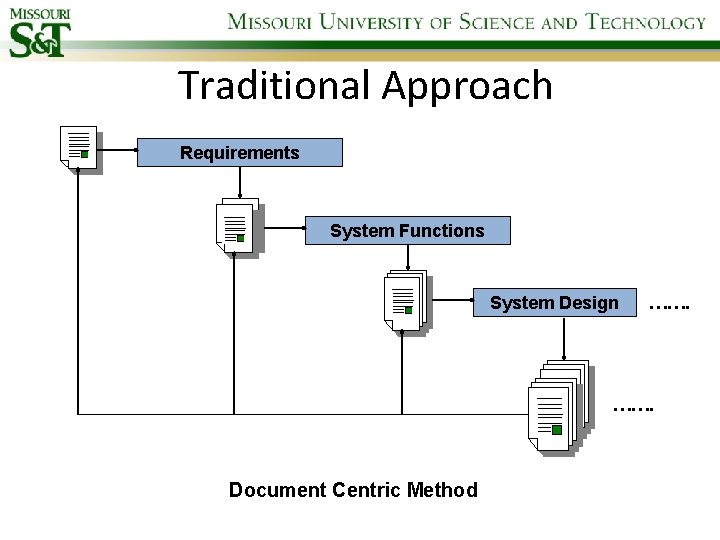 MISSOURI S&T

MISSOURI UNIVERSITY OF SCIENCE AND TECHNOLOGY

Traditional Approach

Requirements

System Functions

System Design

…….

…….

Document Centric Method